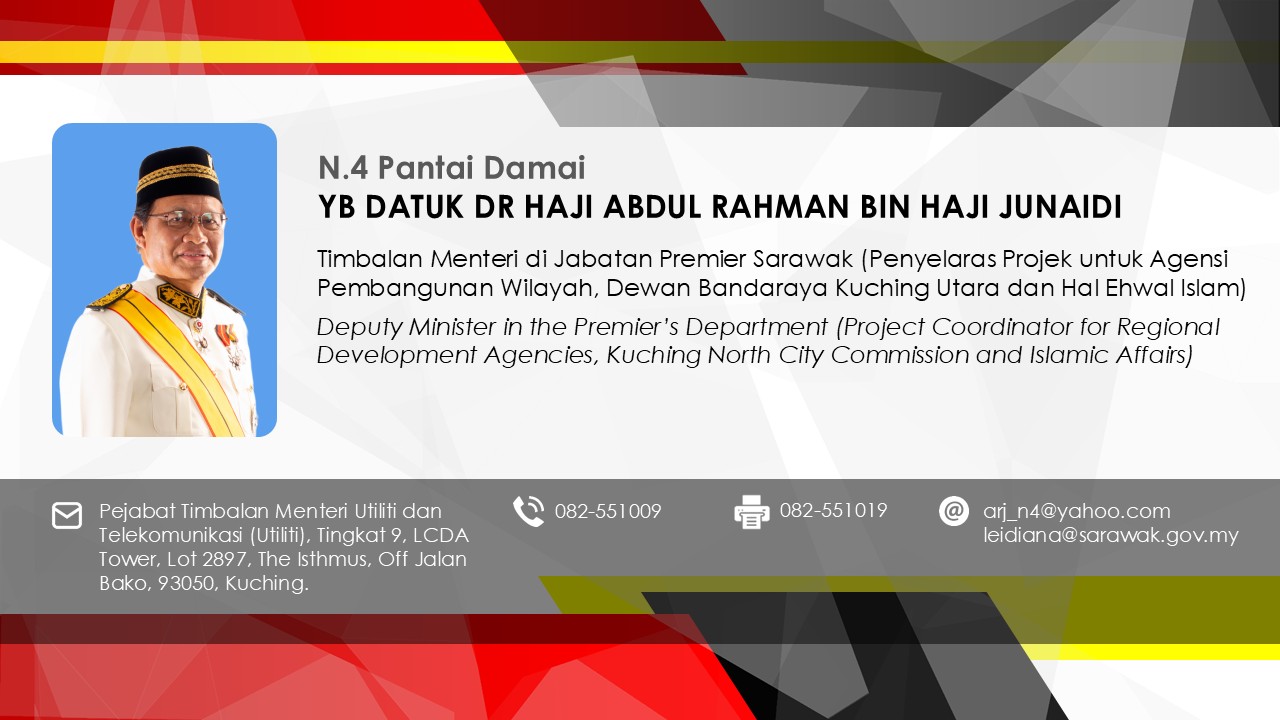 N.4 Pantai Damai

YB DATUK DR HAJI ABDUL RAHMAN BIN HAJI JUNAIDI

Timbalan Menteri di Jabatan Premier Sarawak (Penyelaras Projek untuk Agensi Pembangunan Wilayah, Dewan Bandaraya Kuching Utara dan Hal Ehwal Islam)

Deputy Minister in the Premier's Department (Project Coordinator for Regional Development Agencies, Kuching North City Commission and Islamic Affairs)

Pejabat Timbalan Menteri Utiliti dan Telekomunikasi (Utiliti), Tingkat 9, LCDA Tower, Lot 2897, The Isthmus, Off Jalan Bako, 93050, Kuching.

082-551009

082-551019

arj_n4@yahoo.com
leidiana@sarawak.gov.my